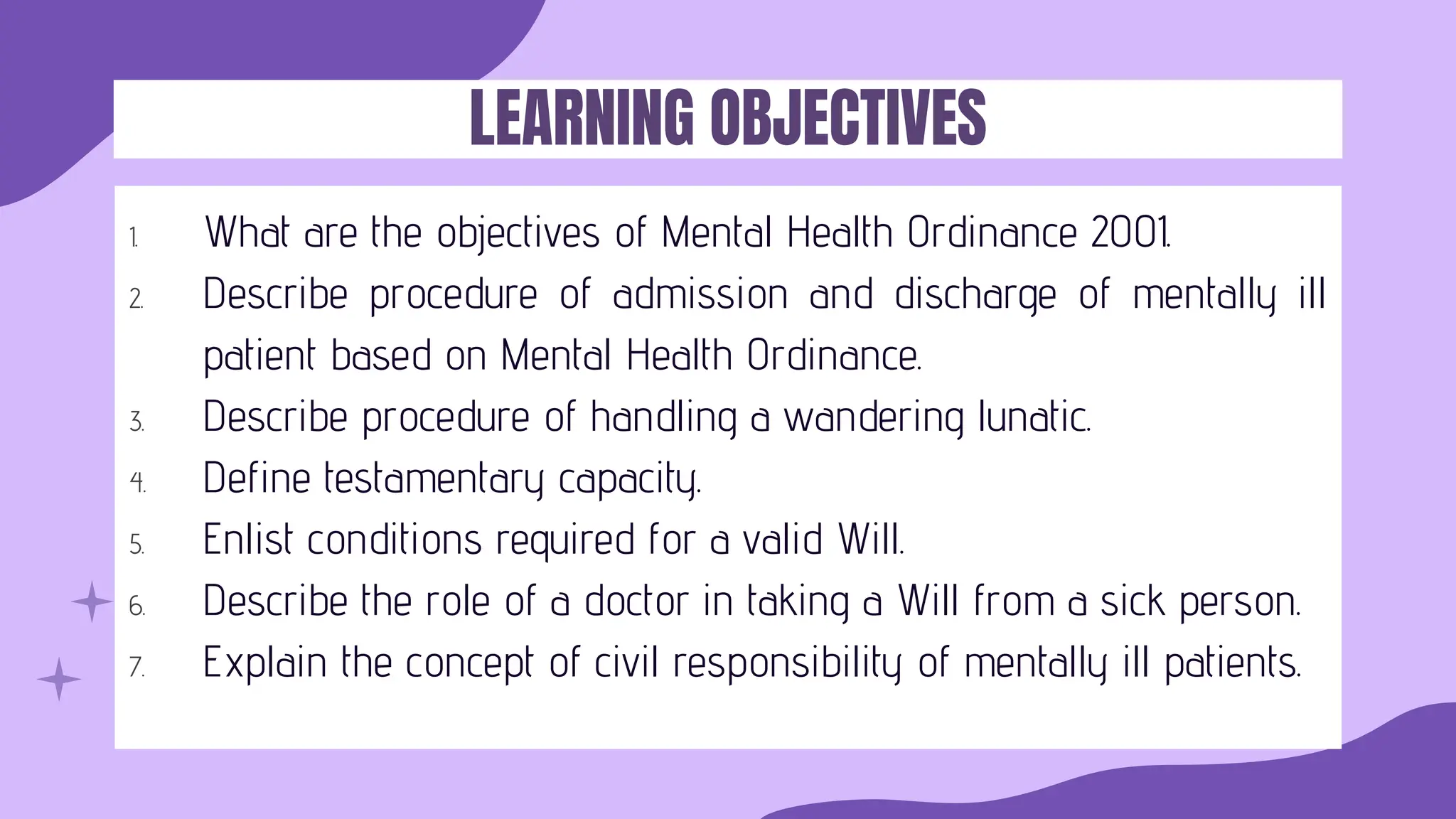 LEARNING OBJECTIVES

1. What are the objectives of Mental Health Ordinance 2001.
2. Describe procedure of admission and discharge of mentally ill patient based on Mental Health Ordinance.
3. Describe procedure of handling a wandering lunatic.
4. Define testamentary capacity.
5. Enlist conditions required for a valid Will.
6. Describe the role of a doctor in taking a Will from a sick person.
7. Explain the concept of civil responsibility of mentally ill patients.